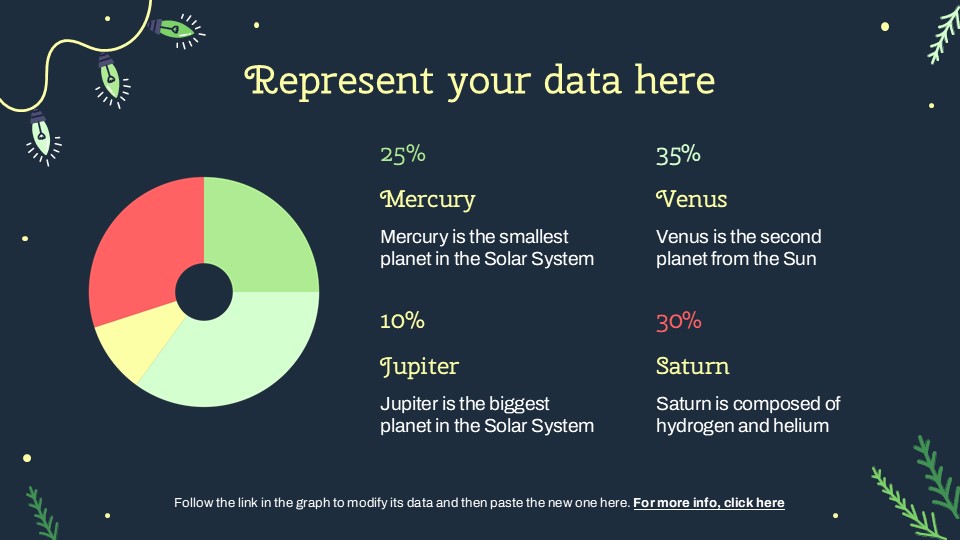 Represent your data here

25%

Mercury

Mercury is the smallest planet in the Solar System

35%

Venus

Venus is the second planet from the Sun

10%

Jupiter

Jupiter is the biggest planet in the Solar System

30%

Saturn

Saturn is composed of hydrogen and helium

Follow the link in the graph to modify its data and then paste the new one here. For more info, click here